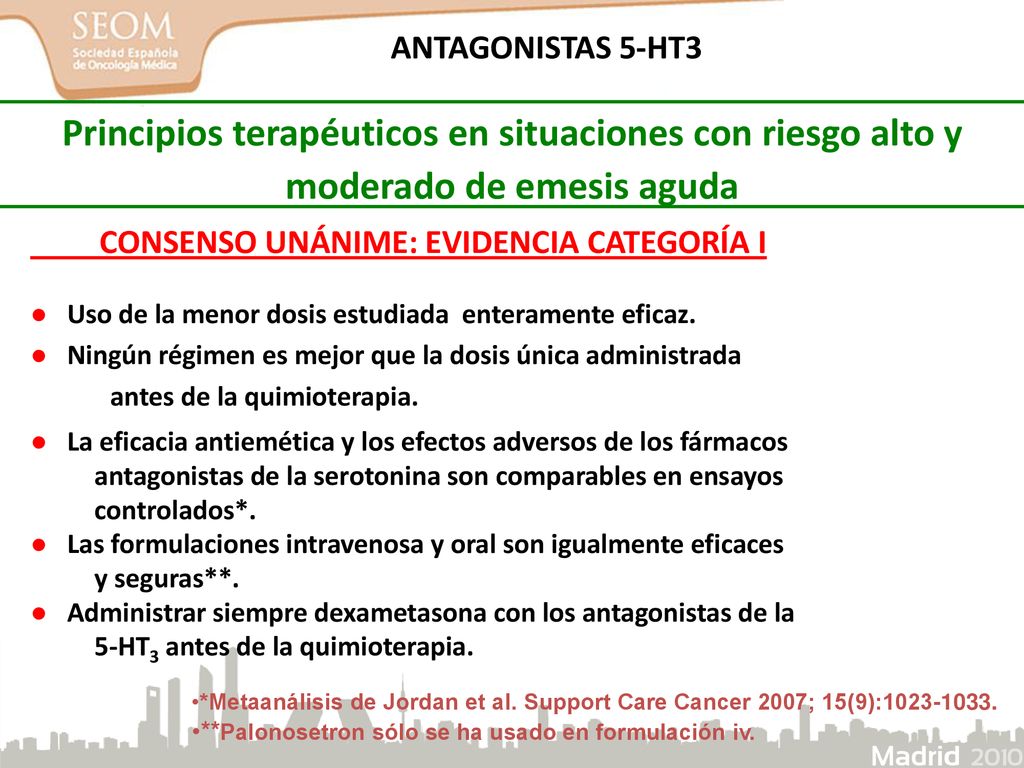 SEOM
Sociedad Española de Oncología Médica

ANTAGONISTAS 5-HT3

Principios terapéuticos en situaciones con riesgo alto y moderado de emesis aguda

CONSENSO UNÁNIME: EVIDENCIA CATEGORÍA I

● Uso de la menor dosis estudiada enteramente eficaz.
● Ningún régimen es mejor que la dosis única administrada antes de la quimioterapia.
● La eficacia antiemética y los efectos adversos de los fármacos antagonistas de la serotonina son comparables en ensayos controlados*.
● Las formulaciones intravenosa y oral son igualmente eficaces y seguras**.
● Administrar siempre dexametasona con los antagonistas de la 5-HT$_3$ antes de la quimioterapia.

•*Metaanálisis de Jordan et al. Support Care Cancer 2007; 15(9):1023-1033.
•**Palonosetron sólo se ha usado en formulación iv.

Madrid 2010